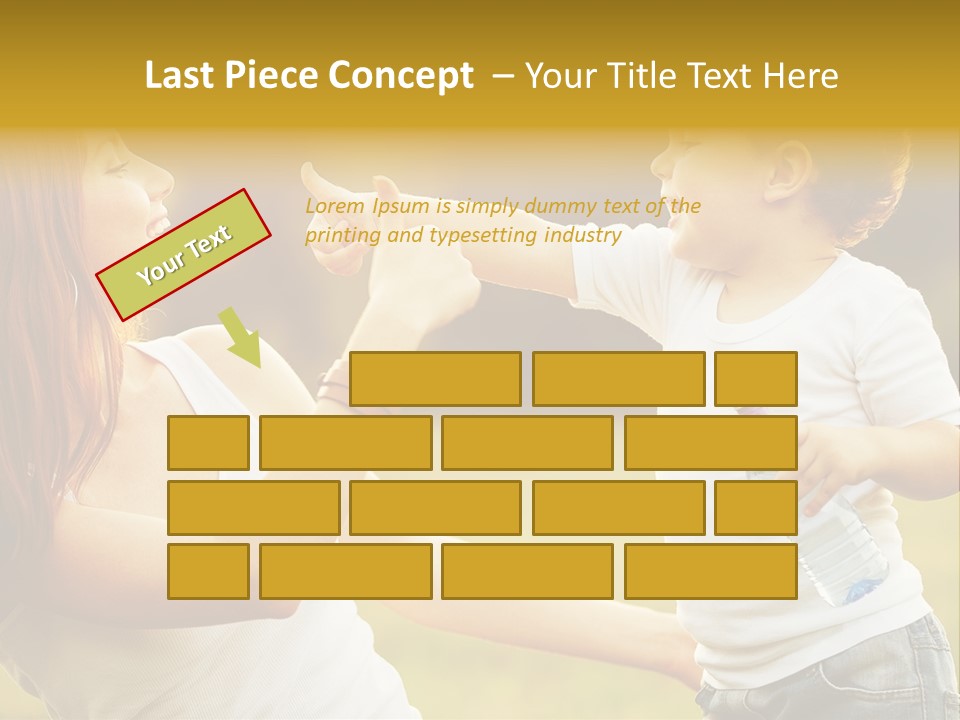 Last Piece Concept – Your Title Text Here

Your Text

Lorem Ipsum is simply dummy text of the printing and typesetting industry